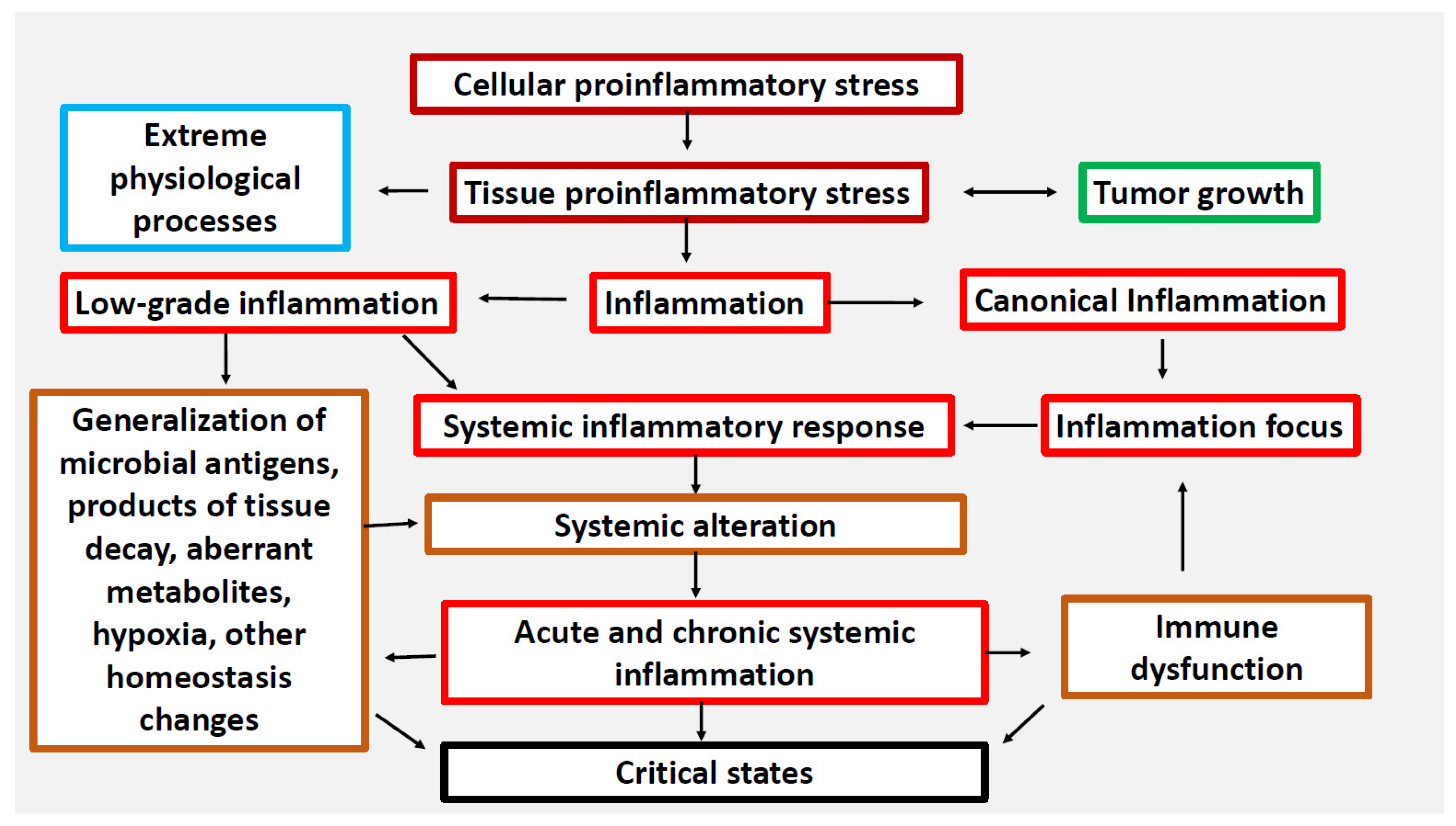 Cellular proinflammatory stress

Extreme physiological processes

Tissue proinflammatory stress

Tumor growth

Low-grade inflammation

Inflammation

Canonical Inflammation

Generalization of microbial antigens, products of tissue decay, aberrant metabolites, hypoxia, other homeostasis changes

Systemic inflammatory response

Inflammation focus

Systemic alteration

Acute and chronic systemic inflammation

Immune dysfunction

Critical states